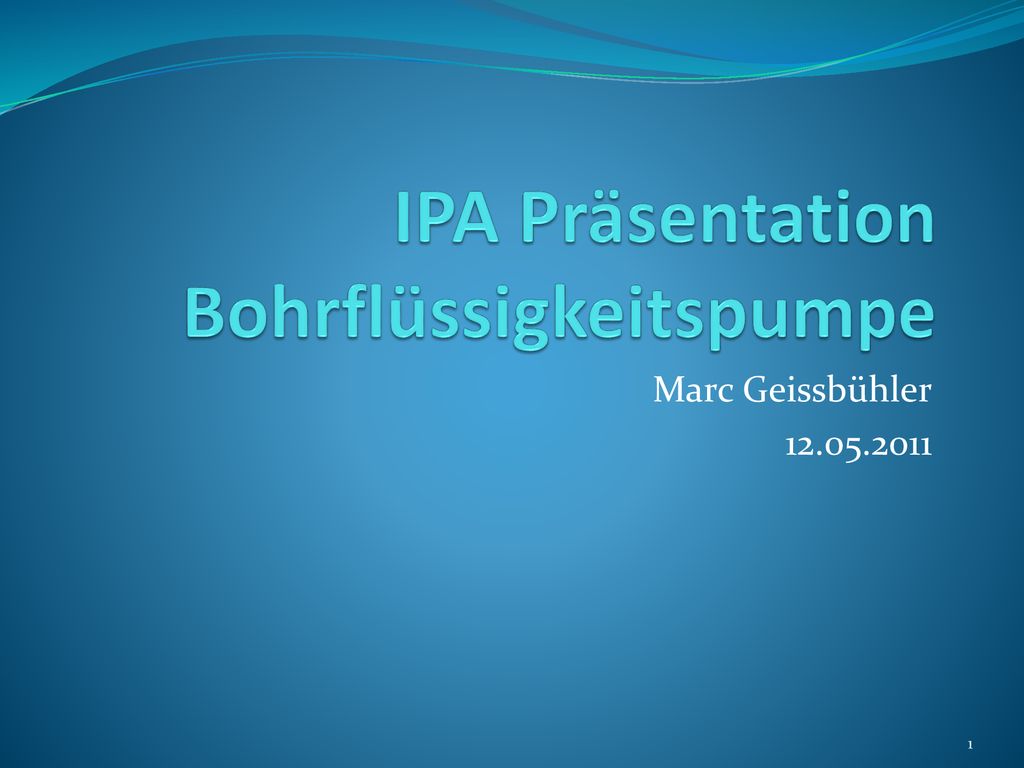 IPA Präsentation Bohrflüssigkeitspumpe

Marc Geissbühler
12.05.2011

1